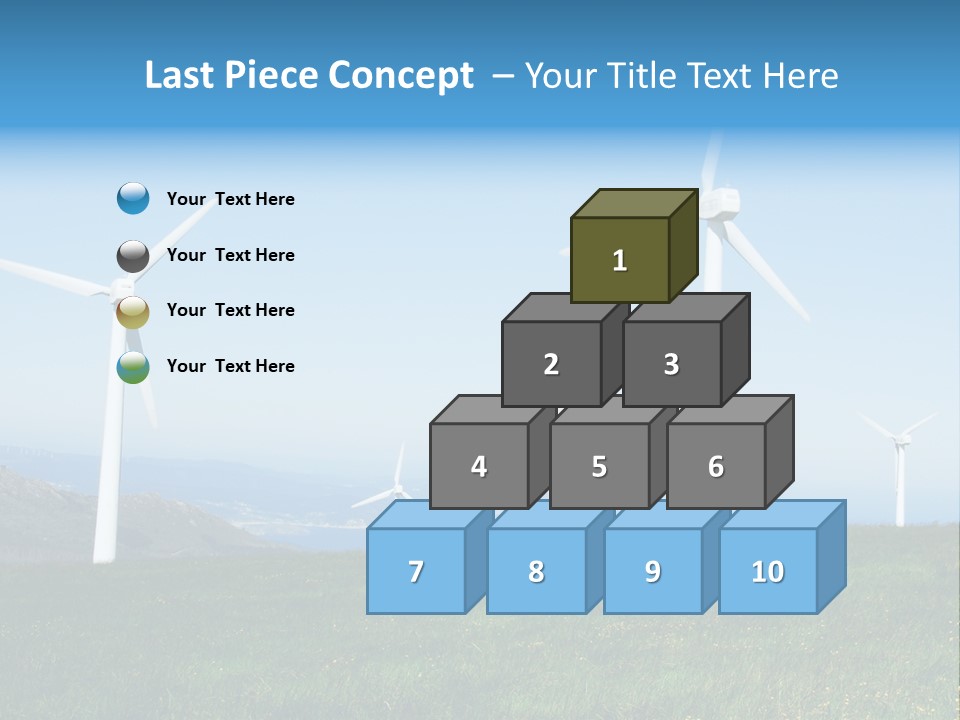 Last Piece Concept – Your Title Text Here

Your Text Here

Your Text Here

Your Text Here

Your Text Here

1

2

3

4

5

6

7

8

9

10